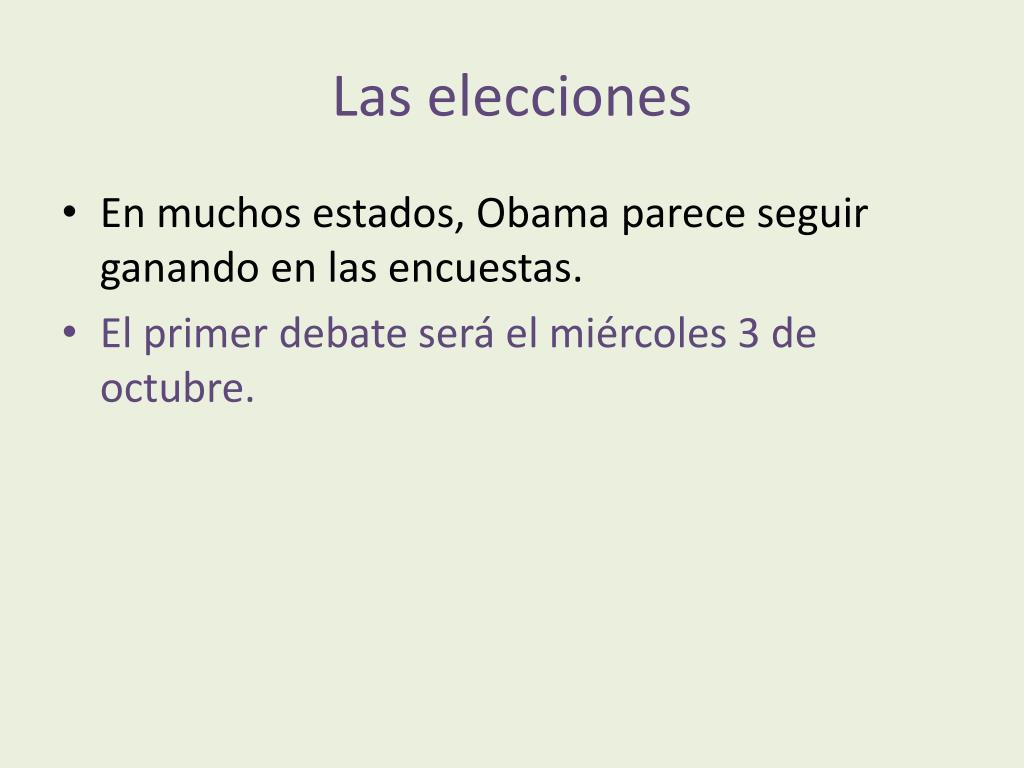 Las elecciones

• En muchos estados, Obama parece seguir ganando en las encuestas.
• El primer debate será el miércoles 3 de octubre.